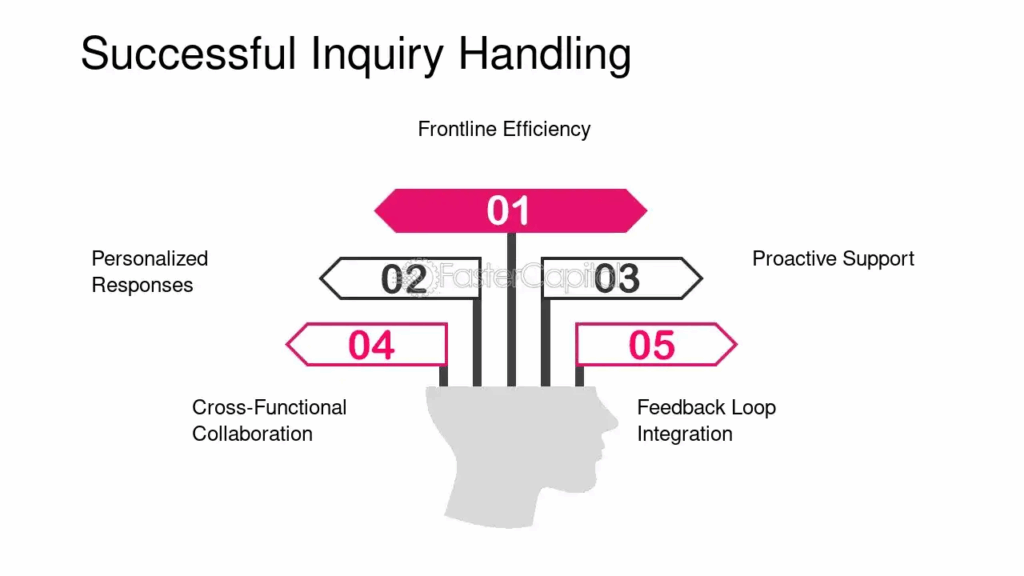 Successful Inquiry Handling

Frontline Efficiency

01

Personalized Responses

02

FasterCapital

03

Proactive Support

04

05

Cross-Functional Collaboration

Feedback Loop Integration